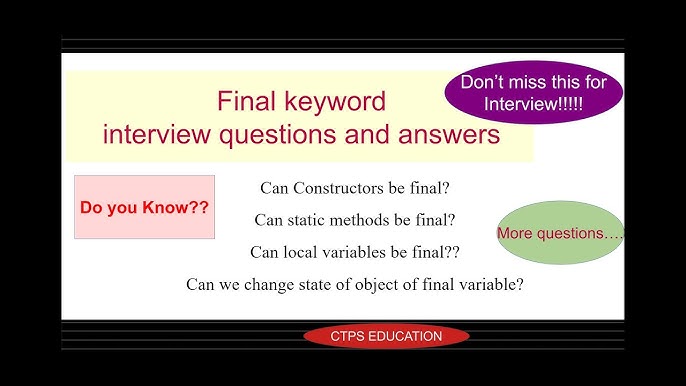 Final keyword
interview questions and answers

Don't miss this for Interview!!!!!

Do you Know??

Can Constructors be final?

Can static methods be final?

Can local variables be final??

Can we change state of object of final variable?

More questions….

CTPS EDUCATION